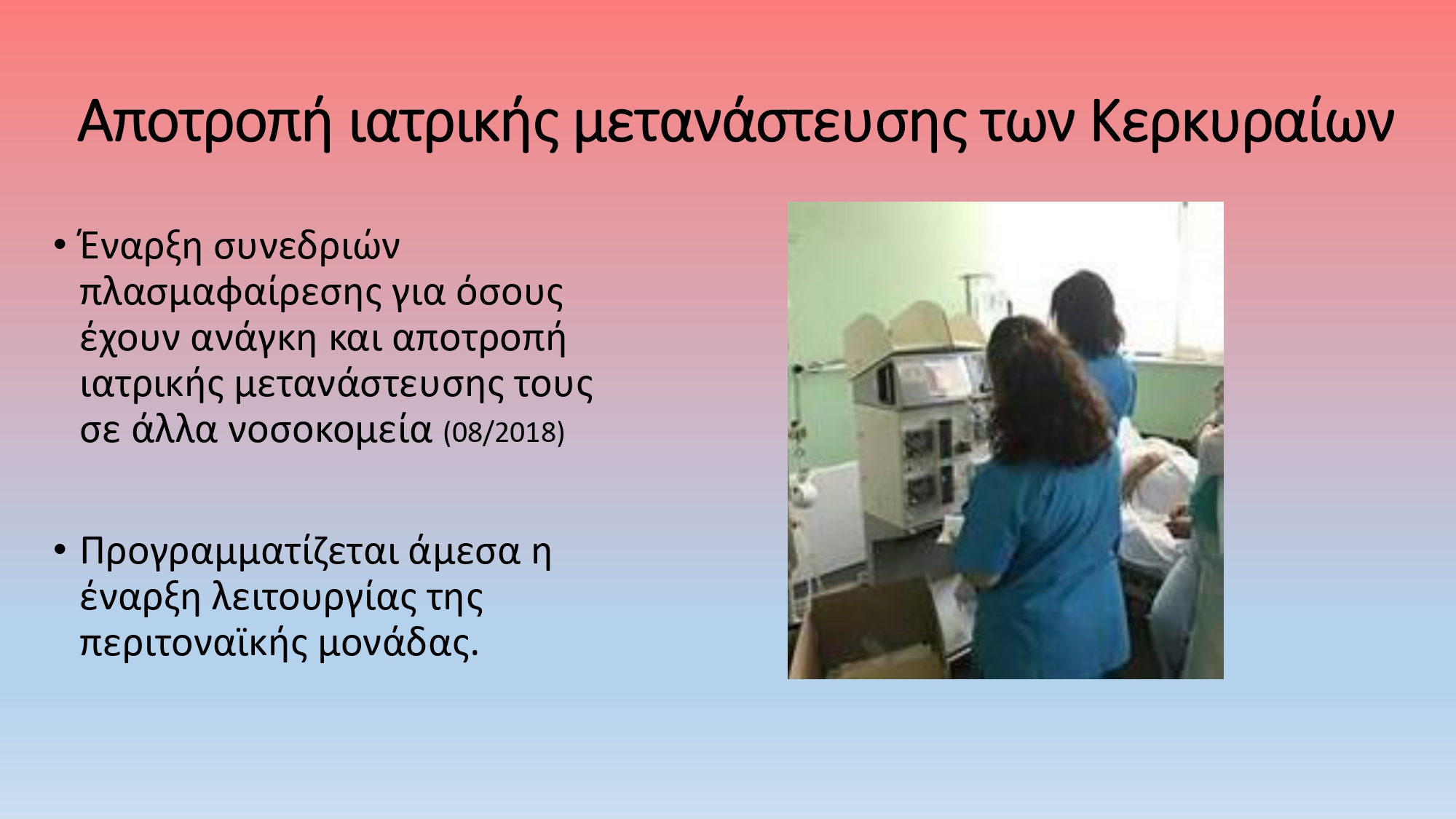 Αποτροπή ιατρικής μετανάστευσης των Κερκυραίων

• Έναρξη συνεδριών πλασμαφαίρεσης για όσους έχουν ανάγκη και αποτροπή ιατρικής μετανάστευσης τους σε άλλα νοσοκομεία (08/2018)

• Προγραμματίζεται άμεσα η έναρξη λειτουργίας της περιτοναϊκής μονάδας.